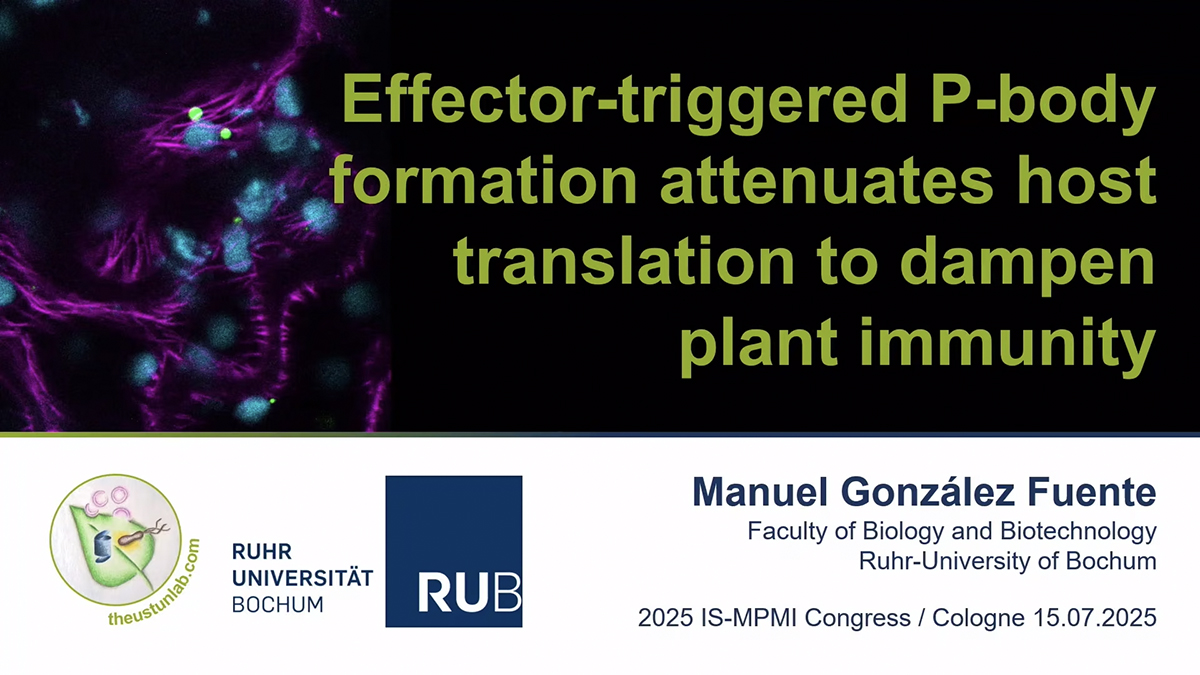 Effector-triggered P-body formation attenuates host translation to dampen plant immunity

theustunlab.com

RUHR
UNIVERSITÄT
BOCHUM

RUB

Manuel González Fuente
Faculty of Biology and Biotechnology
Ruhr-University of Bochum

2025 IS-MPMI Congress / Cologne 15.07.2025